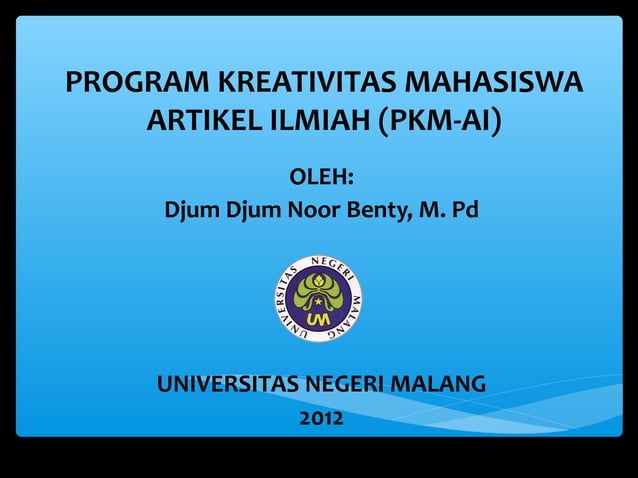 PROGRAM KREATIVITAS MAHASISWA ARTIKEL ILMIAH (PKM-AI)

OLEH:
Djum Djum Noor Benty, M. Pd

UNIVERSITAS NEGERI MALANG
UM

UNIVERSITAS NEGERI MALANG
2012